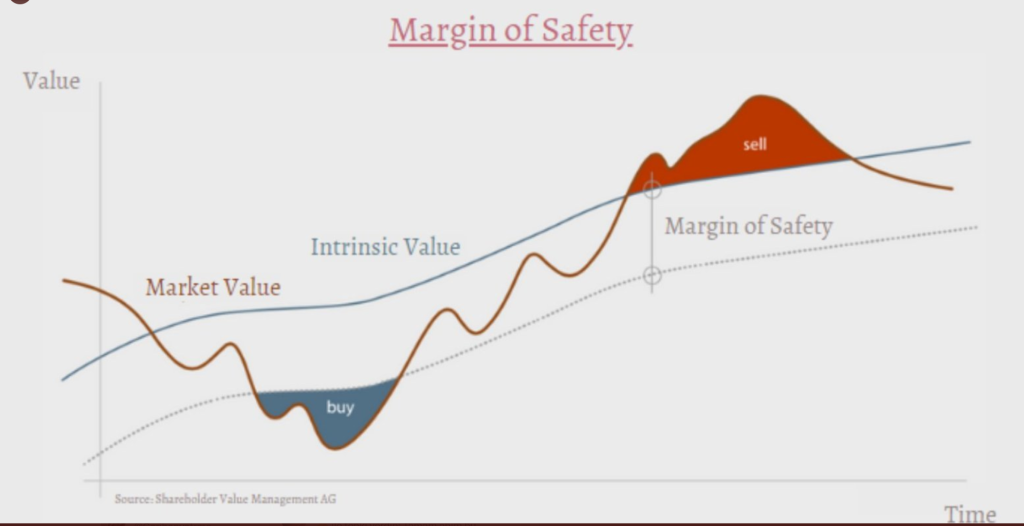 Margin of Safety

Value

sell

Margin of Safety

Intrinsic Value

Market Value

buy

Source: Shareholder Value Management AG

Time